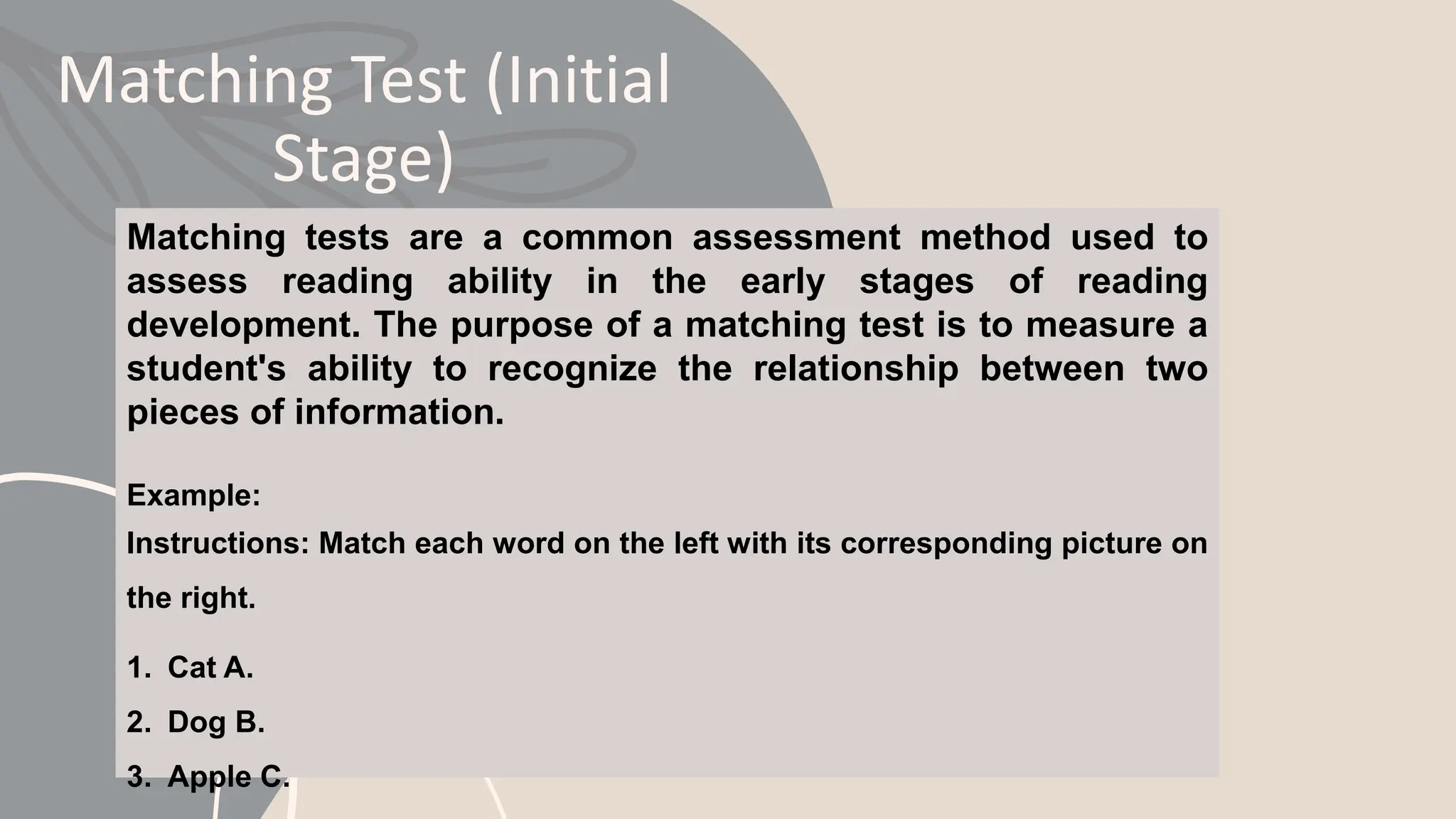 Matching Test (Initial Stage)

Matching tests are a common assessment method used to assess reading ability in the early stages of reading development. The purpose of a matching test is to measure a student's ability to recognize the relationship between two pieces of information.

Example:

Instructions: Match each word on the left with its corresponding picture on the right.

1. Cat A.
2. Dog B.
3. Apple C.